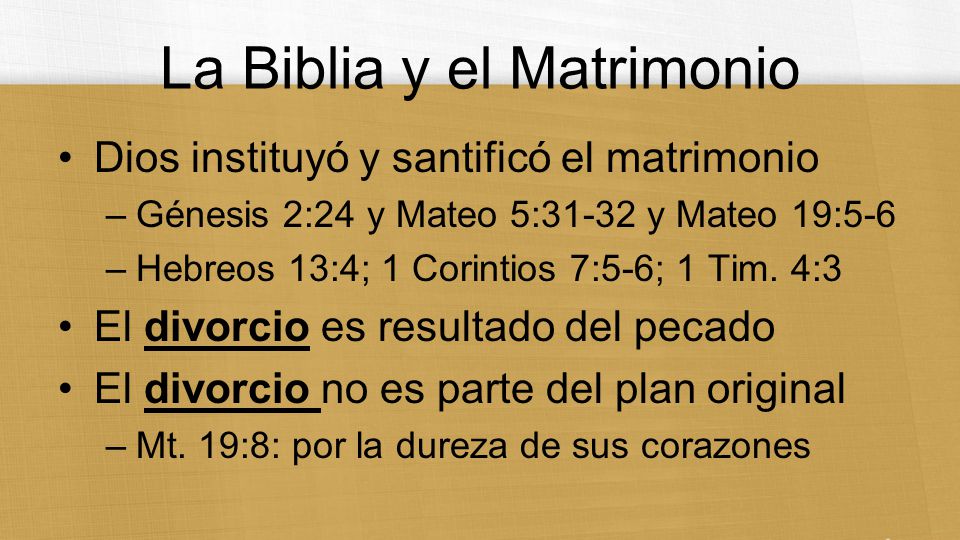 La Biblia y el Matrimonio

• Dios instituyó y santificó el matrimonio
– Génesis 2:24 y Mateo 5:31-32 y Mateo 19:5-6
– Hebreos 13:4; 1 Corintios 7:5-6; 1 Tim. 4:3

• El divorcio es resultado del pecado

• El divorcio no es parte del plan original
– Mt. 19:8: por la dureza de sus corazones